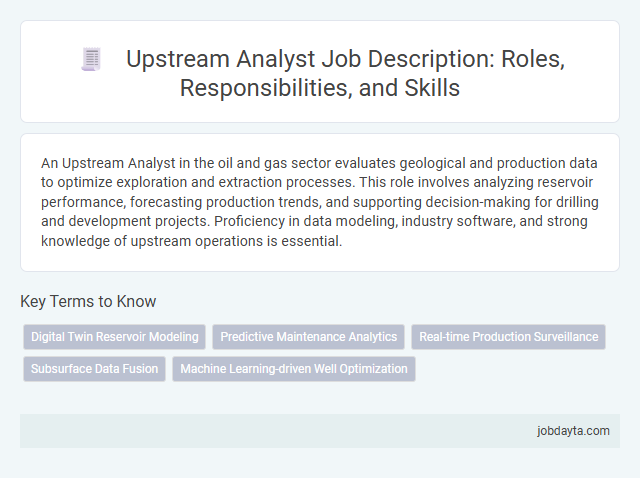 Upstream Analyst Job Description: Roles, Responsibilities, and Skills

An Upstream Analyst in the oil and gas sector evaluates geological and production data to optimize exploration and extraction processes. This role involves analyzing reservoir performance, forecasting production trends, and supporting decision-making for drilling and development projects. Proficiency in data modeling, industry software, and strong knowledge of upstream operations is essential.

Key Terms to Know

Digital Twin Reservoir Modeling
Predictive Maintenance Analytics
Real-time Production Surveillance
Subsurface Data Fusion
Machine Learning-driven Well Optimization

jobdayta.com